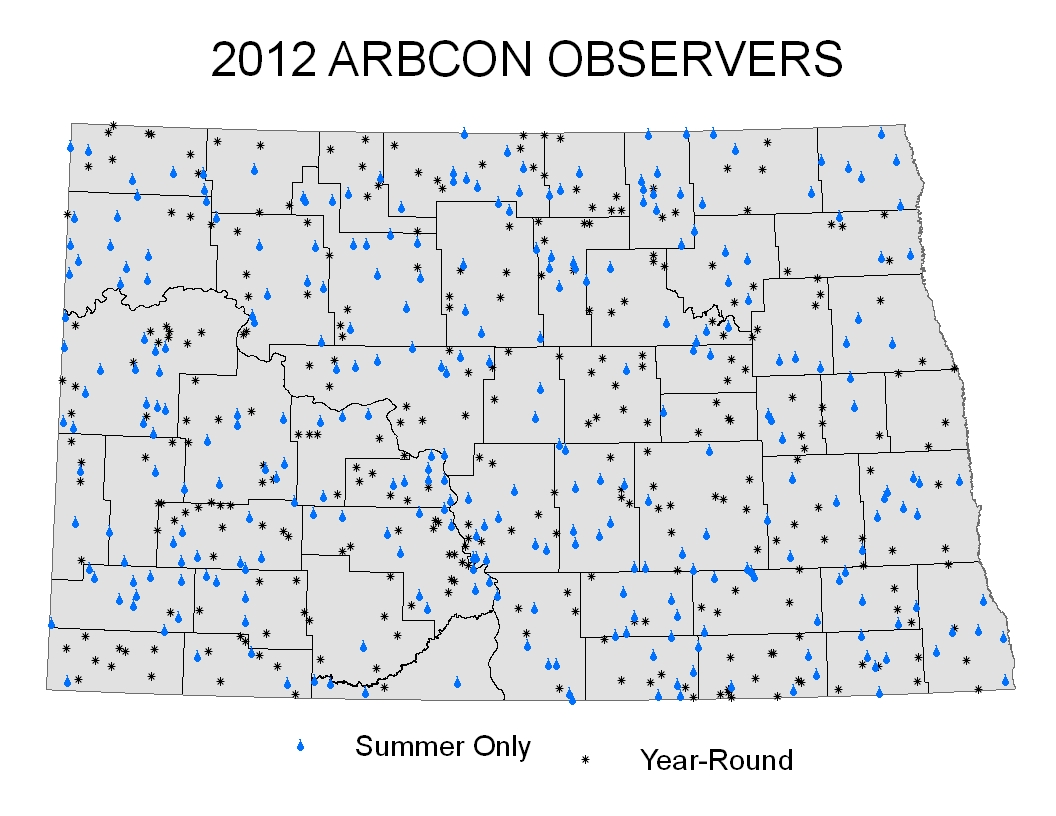 2012 ARBCON OBSERVERS

Summer Only

Year-Round